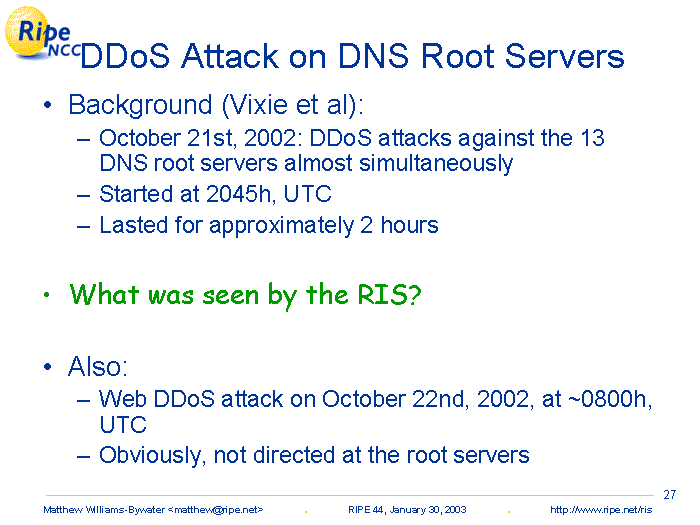 Ripe NCC

DDoS Attack on DNS Root Servers

• Background (Vixie et al):
– October 21st, 2002: DDoS attacks against the 13 DNS root servers almost simultaneously
– Started at 2045h, UTC
– Lasted for approximately 2 hours

• What was seen by the RIS?

• Also:
– Web DDoS attack on October 22nd, 2002, at ~0800h, UTC
– Obviously, not directed at the root servers

27

Matthew Williams-Bywater <matthew@ripe.net> . RIPE 44, January 30, 2003 . http://www.ripe.net/ris